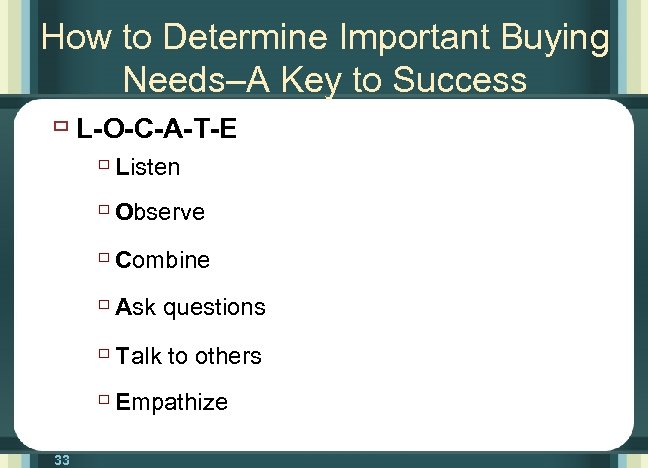 How to Determine Important Buying Needs–A Key to Success

L-O-C-A-T-E

Listen

Observe

Combine

Ask questions

Talk to others

Empathize

33